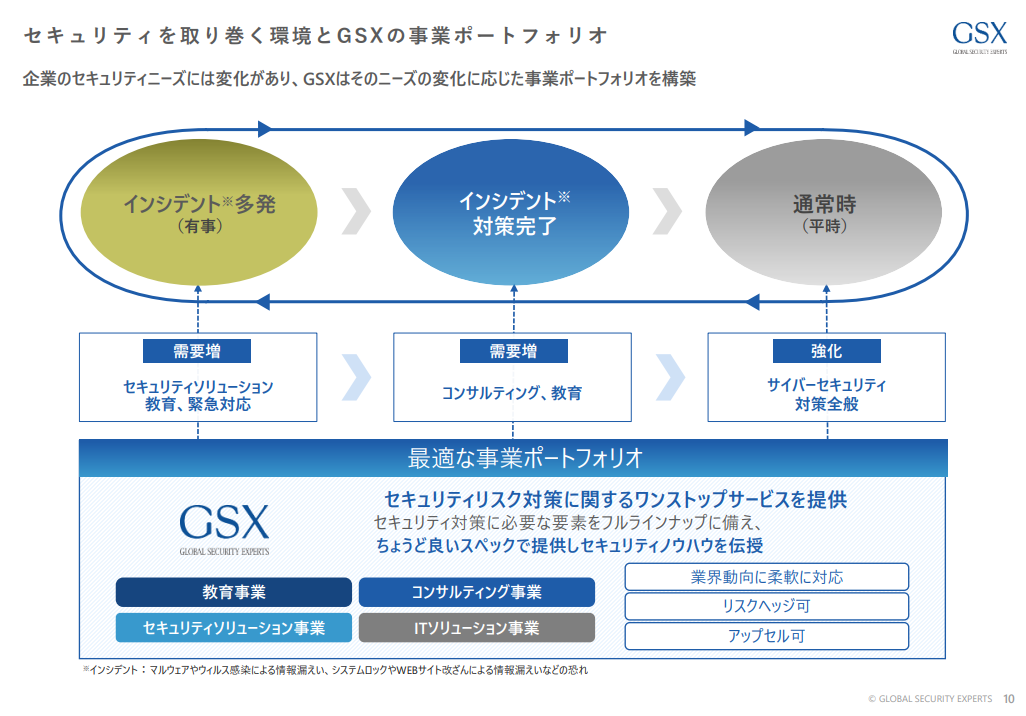 セキュリティを取り巻く環境とGSXの事業ポートフォリオ

GSX
GLOBAL SECURITY EXPERTS

企業のセキュリティニーズには変化があり、GSXはそのニーズの変化に応じた事業ポートフォリオを構築

インシデント※多発
（有事）

インシデント※
対策完了

通常時
（平時）

需要増
セキュリティソリューション
教育、緊急対応

需要増
コンサルティング、教育

強化
サイバーセキュリティ
対策全般

最適な事業ポートフォリオ

GSX
GLOBAL SECURITY EXPERTS

セキュリティリスク対策に関するワンストップサービスを提供
セキュリティ対策に必要な要素をフルラインナップに備え、
ちょうど良いスペックで提供しセキュリティノウハウを伝授

教育事業
コンサルティング事業
セキュリティソリューション事業
ITソリューション事業

業界動向に柔軟に対応
リスクヘッジ可
アップセル可

※インシデント：マルウェアやウィルス感染による情報漏えい、システムロックやWEBサイト改ざんによる情報漏えいなどの恐れ

© GLOBAL SECURITY EXPERTS 10